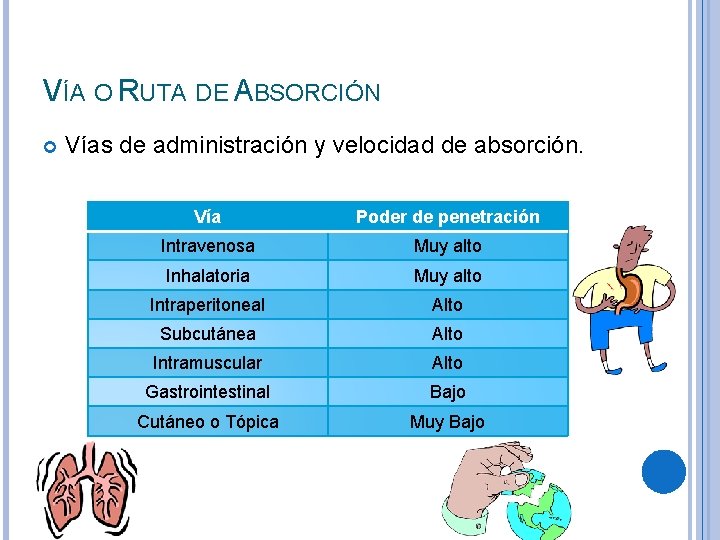 VÍA O RUTA DE ABSORCIÓN

Vías de administración y velocidad de absorción.

| Vía | Poder de penetración |
|---|---|
| Intravenosa | Muy alto |
| Inhalatoria | Muy alto |
| Intraperitoneal | Alto |
| Subcutánea | Alto |
| Intramuscular | Alto |
| Gastrointestinal | Bajo |
| Cutáneo o Tópica | Muy Bajo |